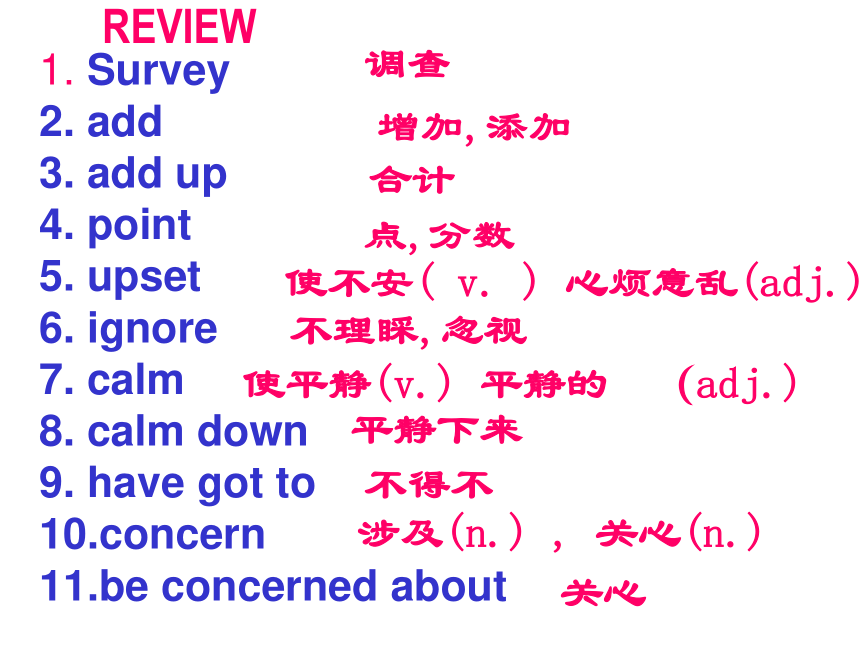 REVIEW

1. Survey 调查
2. add 增加, 添加
3. add up 合计
4. point 点, 分数
5. upset 使不安（ v. ） 心烦意乱(adj.)
6. ignore 不理睬, 忽视
7. calm 使平静(v.) 平静的 (adj.)
8. calm down 平静下来
9. have got to 不得不
10.concern 涉及(n.) , 关心(n.)
11.be concerned about 关心